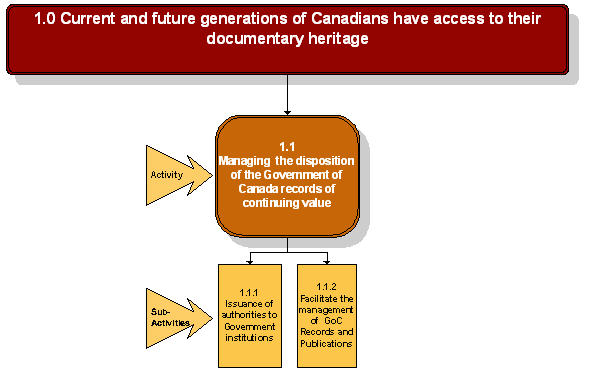 1.0 Current and future generations of Canadians have access to their documentary heritage

Activity

1.1
Managing the disposition of the Government of Canada records of continuing value

Sub-Activities

1.1.1
Issuance of authorities to Government institutions

1.1.2
Facilitate the management of GoC Records and Publications